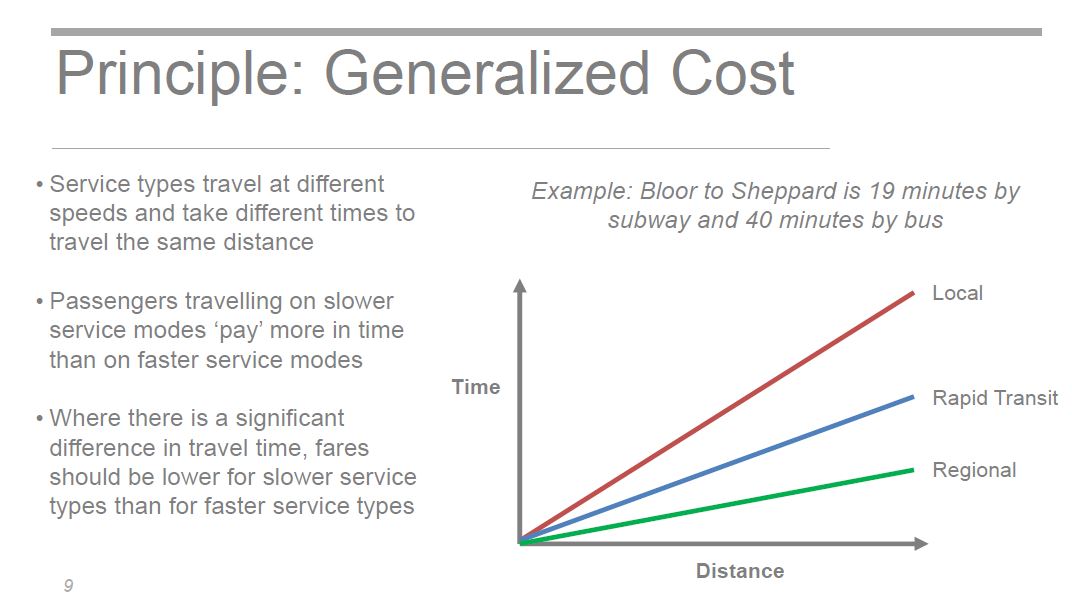 Principle: Generalized Cost

• Service types travel at different speeds and take different times to travel the same distance

• Passengers travelling on slower service modes 'pay' more in time than on faster service modes

• Where there is a significant difference in travel time, fares should be lower for slower service types than for faster service types

Example: Bloor to Sheppard is 19 minutes by subway and 40 minutes by bus

Time

Local

Rapid Transit

Regional

Distance

9